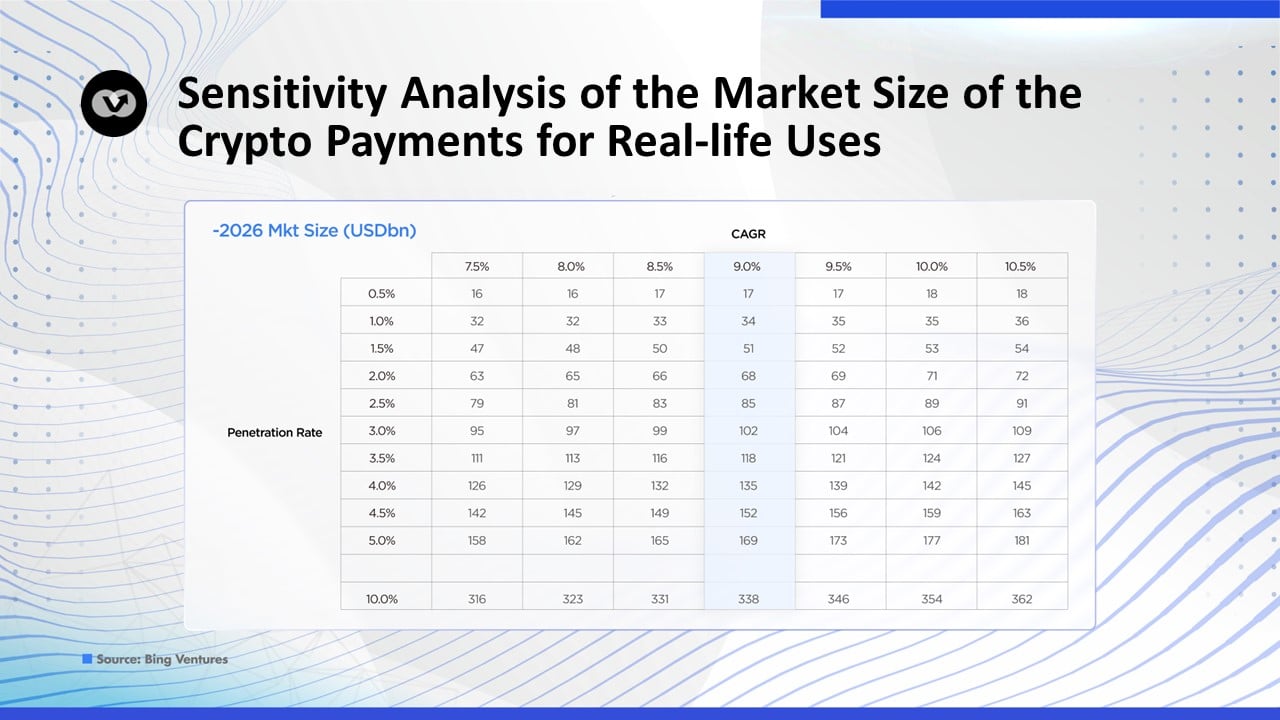 Sensitivity Analysis of the Market Size of the Crypto Payments for Real-life Uses

-2026 Mkt Size (USDbn)

CAGR

Penetration Rate

| | 7.5% | 8.0% | 8.5% | 9.0% | 9.5% | 10.0% | 10.5% |
|---|---|---|---|---|---|---|---|
| 0.5% | 16 | 16 | 17 | 17 | 17 | 18 | 18 |
| 1.0% | 32 | 32 | 33 | 34 | 35 | 35 | 36 |
| 1.5% | 47 | 48 | 50 | 51 | 52 | 53 | 54 |
| 2.0% | 63 | 65 | 66 | 68 | 69 | 71 | 72 |
| 2.5% | 79 | 81 | 83 | 85 | 87 | 89 | 91 |
| 3.0% | 95 | 97 | 99 | 102 | 104 | 106 | 109 |
| 3.5% | 111 | 113 | 116 | 118 | 121 | 124 | 127 |
| 4.0% | 126 | 129 | 132 | 135 | 139 | 142 | 145 |
| 4.5% | 142 | 145 | 149 | 152 | 156 | 159 | 163 |
| 5.0% | 158 | 162 | 165 | 169 | 173 | 177 | 181 |
| | | | | | | | |
| 10.0% | 316 | 323 | 331 | 338 | 346 | 354 | 362 |

Source: Bing Ventures